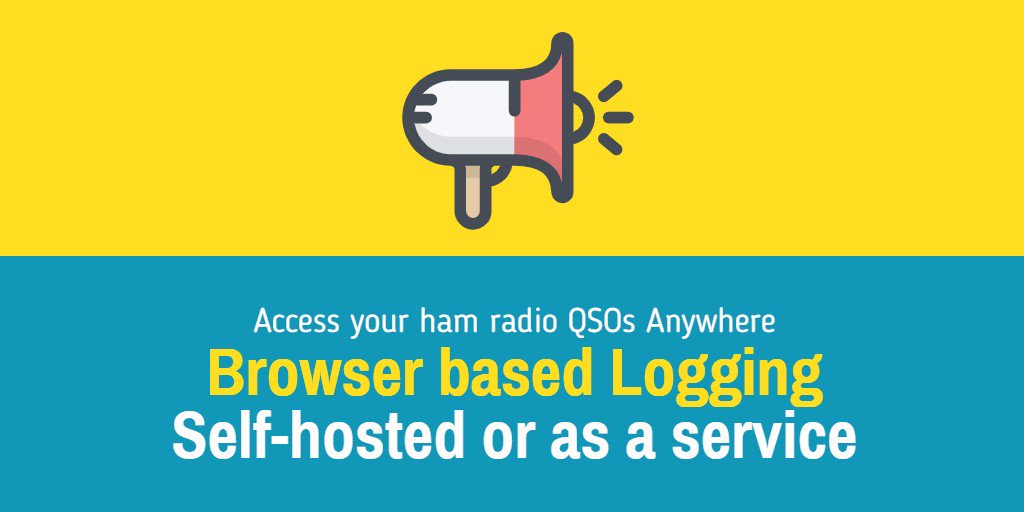 Access your ham radio QSOs Anywhere
Browser based Logging
Self-hosted or as a service